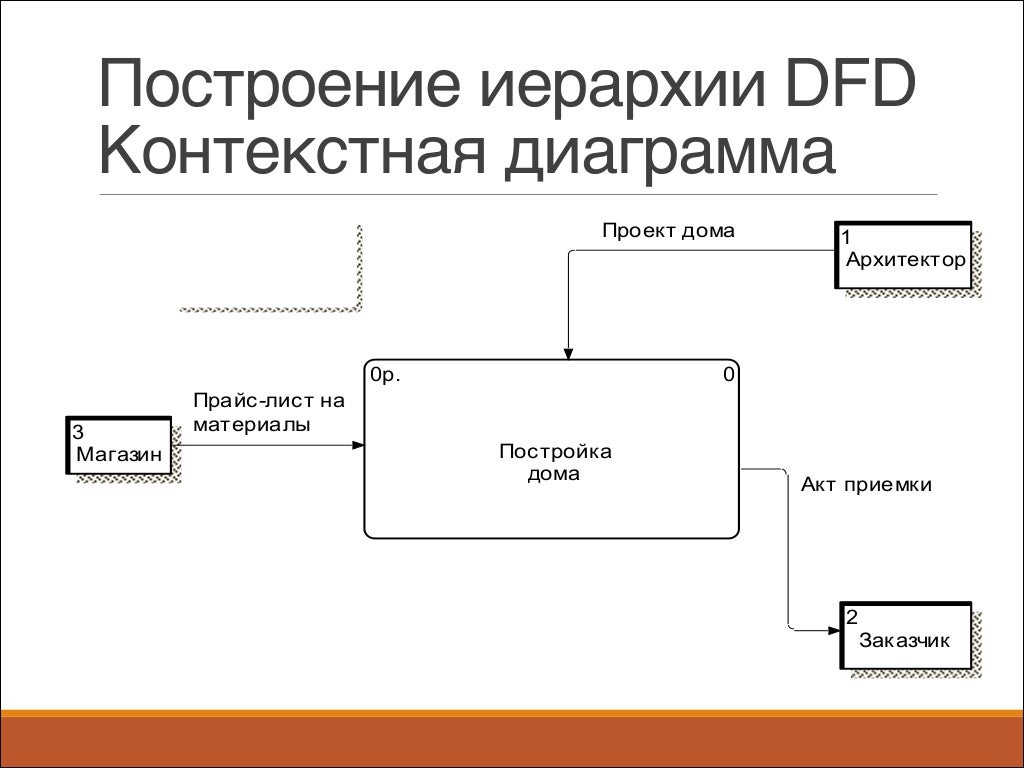 Построение иерархии DFD
Контекстная диаграмма

Проект дома

1
Архитектор

0р.

0

Прайс-лист на материалы

3
Магазин

Постройка дома

Акт приемки

2
Заказчик